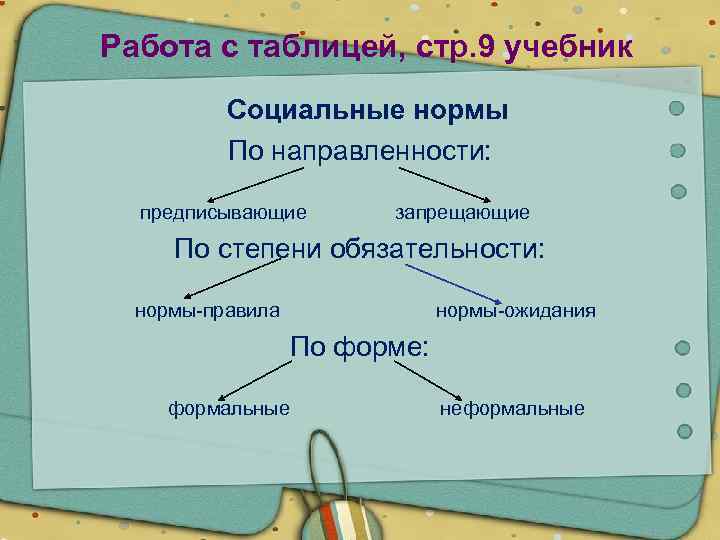 Работа с таблицей, стр.9 учебник

Социальные нормы

По направленности:

предписывающие

запрещающие

По степени обязательности:

нормы-правила

нормы-ожидания

По форме:

формальные

неформальные